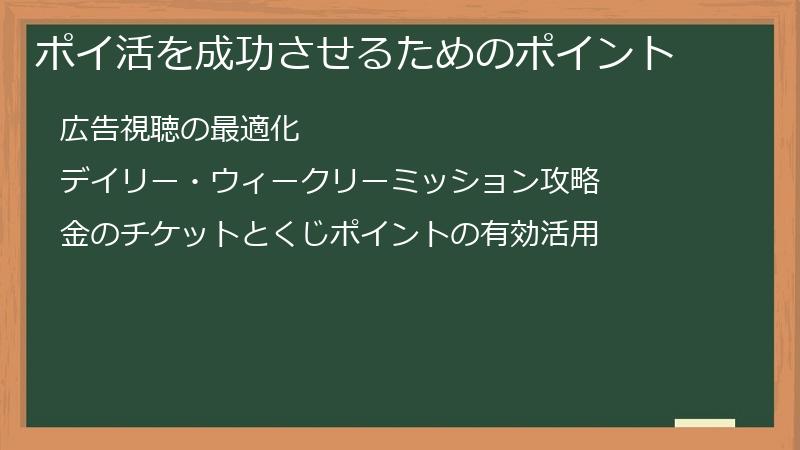 ポイ活を成功させるためのポイント

広告視聴の最適化

デイリー・ウィークリーミッション攻略

金のチケットとくじポイントの有効活用